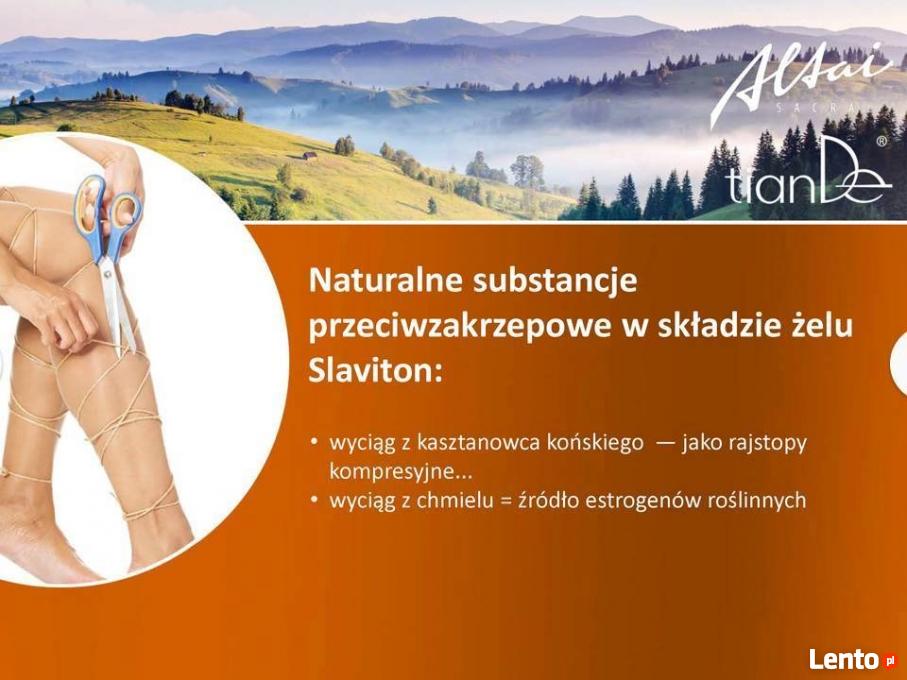 Altai
SACRA
tianDe®

Naturalne substancje przeciwzakrzepowe w składzie żelu Slaviton:

• wyciąg z kasztanowca końskiego — jako rajstopy kompresyjne...
• wyciąg z chmielu = źródło estrogenów roślinnych

Lento.pl